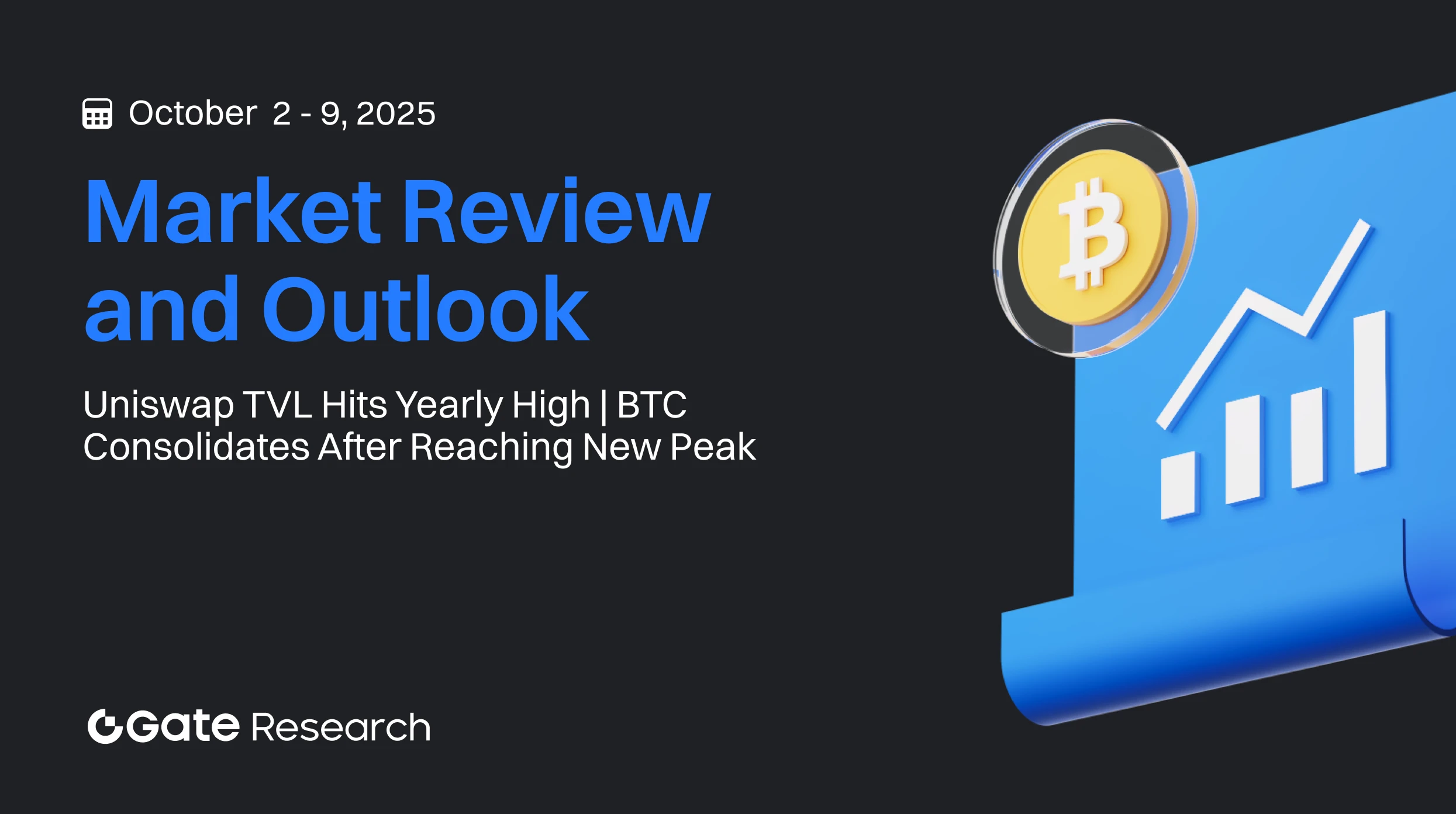 October 2 - 9, 2025

Market Review and Outlook

Uniswap TVL Hits Yearly High | BTC Consolidates After Reaching New Peak

Gate Research